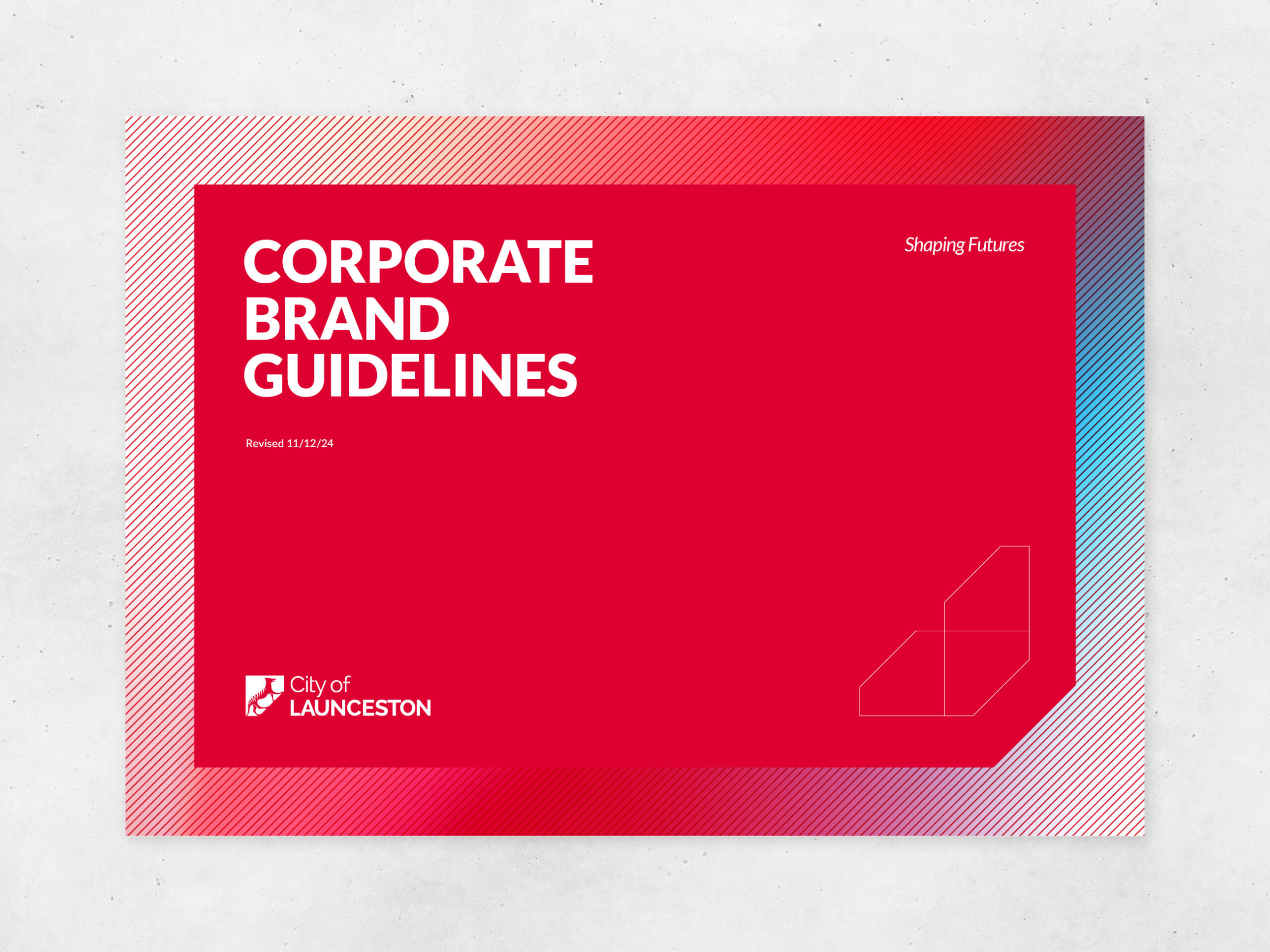 CORPORATE BRAND GUIDELINES

Shaping Futures

Revised 11/12/24

City of
LAUNCESTON